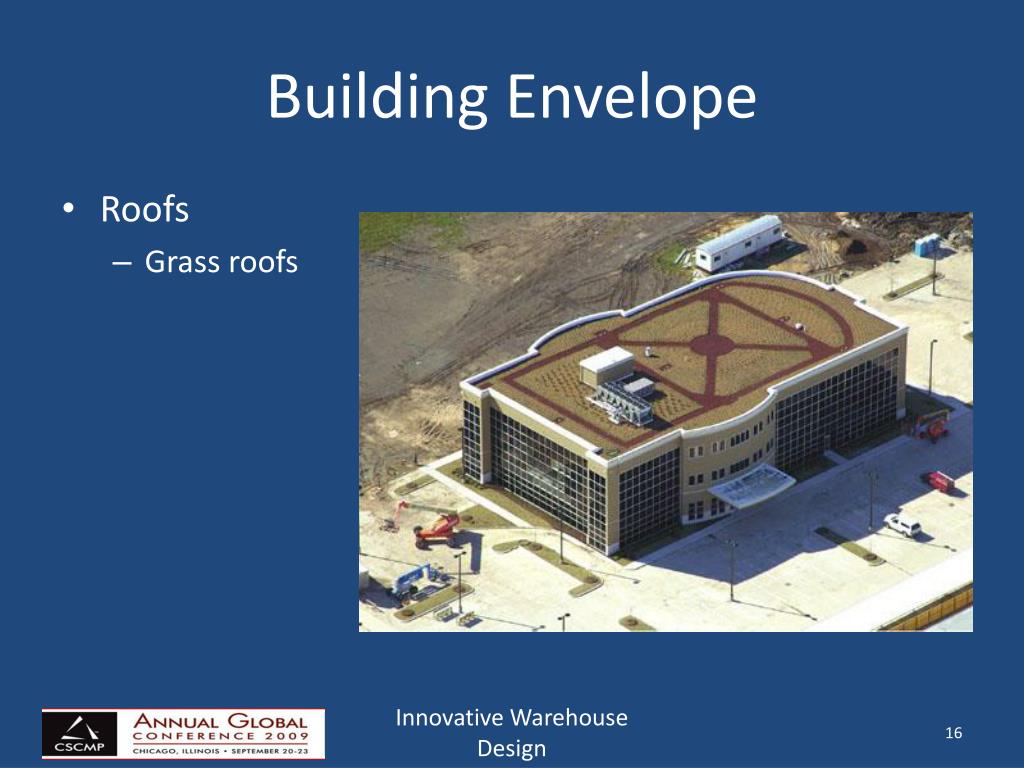 Building Envelope

• Roofs
– Grass roofs

CSCMP
ANNUAL GLOBAL
CONFERENCE 2009
CHICAGO, ILLINOIS • SEPTEMBER 20-23

Innovative Warehouse Design

16